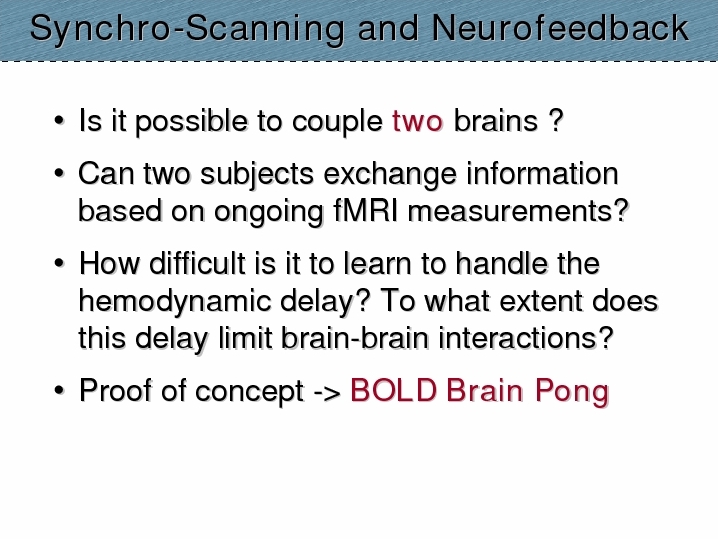 Synchro-Scanning and Neurofeedback

• Is it possible to couple two brains ?

• Can two subjects exchange information based on ongoing fMRI measurements?

• How difficult is it to learn to handle the hemodynamic delay? To what extent does this delay limit brain-brain interactions?

• Proof of concept -> BOLD Brain Pong